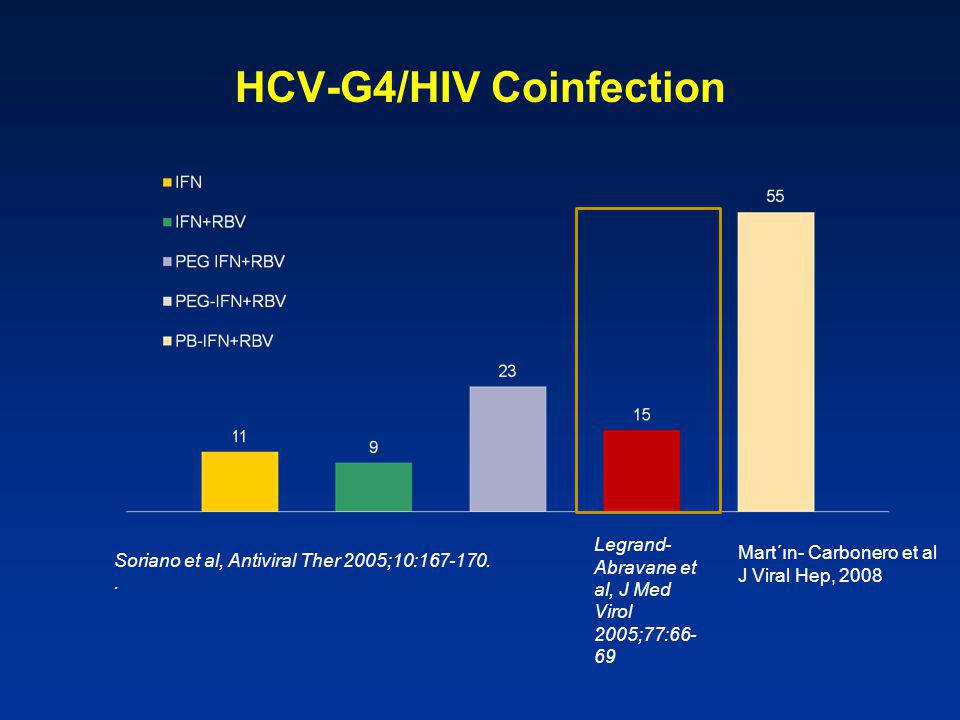 HCV-G4/HIV Coinfection

IFN
IFN+RBV
PEG IFN+RBV
PEG-IFN+RBV
PB-IFN+RBV

11
9
23
15
55

Soriano et al, Antiviral Ther 2005;10:167-170.
.

Legrand-Abravane et al, J Med Virol 2005;77:66-69

Mart´ın- Carbonero et al J Viral Hep, 2008